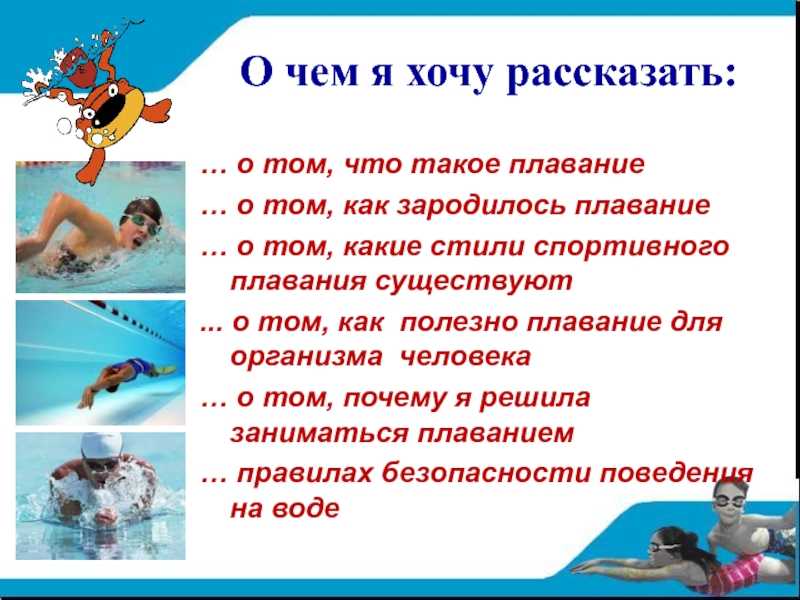 О чем я хочу рассказать:

… о том, что такое плавание

… о том, как зародилось плавание

… о том, какие стили спортивного плавания существуют

... о том, как полезно плавание для организма человека

… о том, почему я решила заниматься плаванием

… правилах безопасности поведения на воде